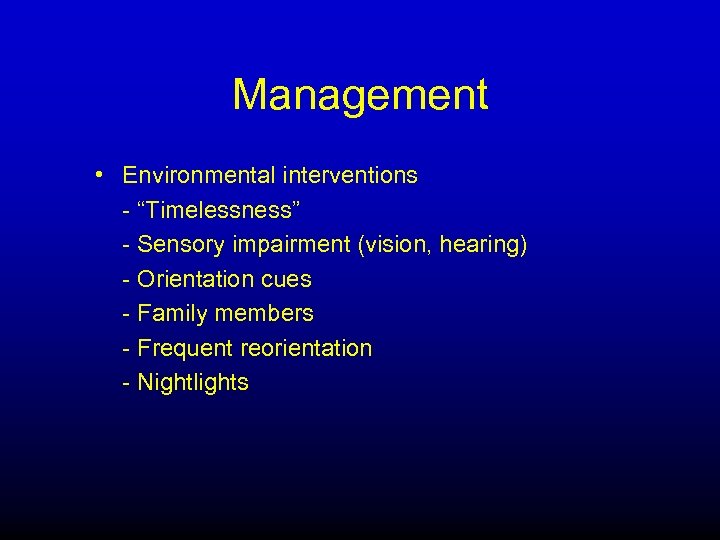 Management

• Environmental interventions
- “Timelessness”
- Sensory impairment (vision, hearing)
- Orientation cues
- Family members
- Frequent reorientation
- Nightlights